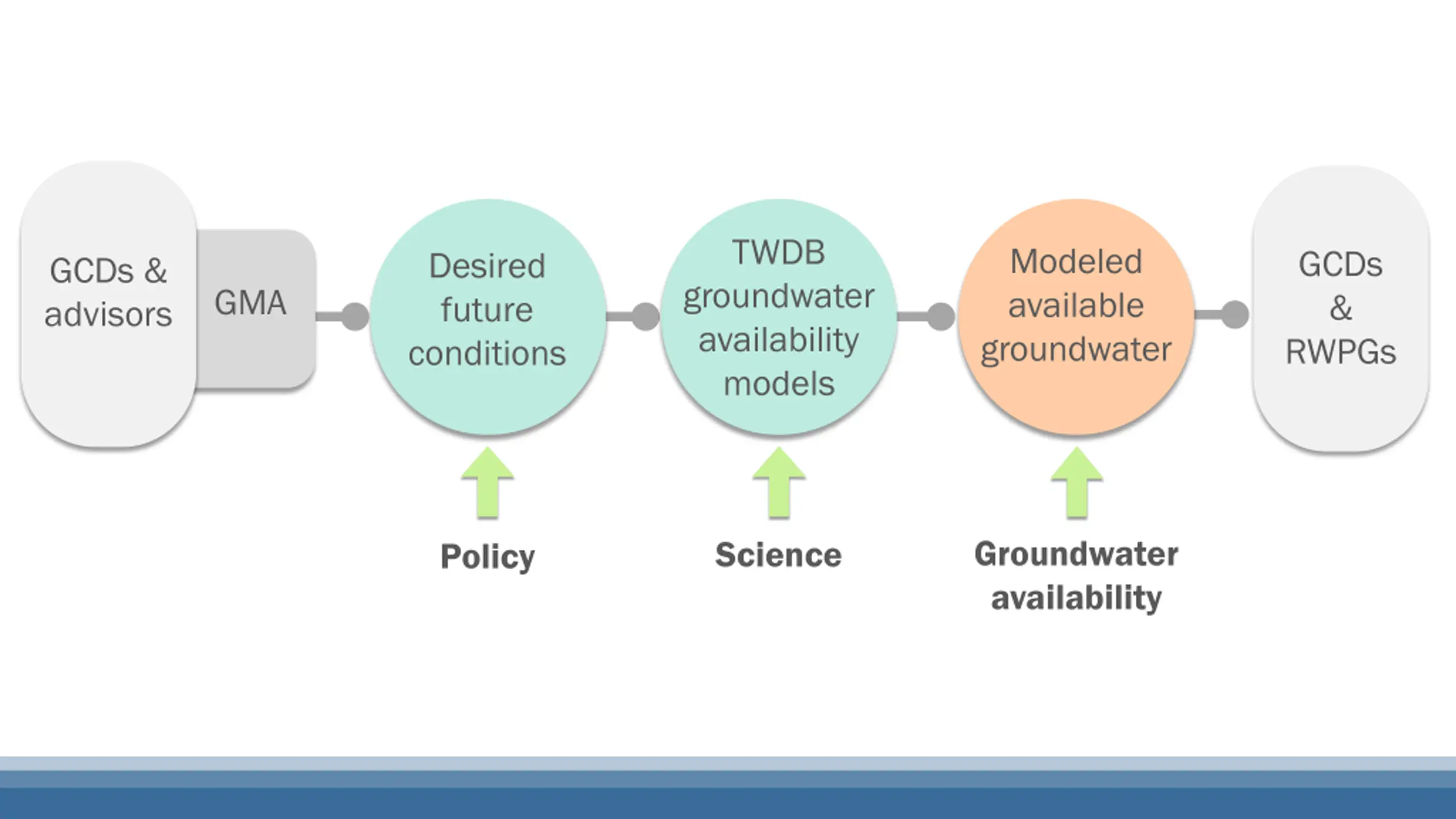 GCDs & advisors

GMA

Desired future conditions

TWDB groundwater availability models

Modeled available groundwater

GCDs & RWPGs

Policy

Science

Groundwater availability